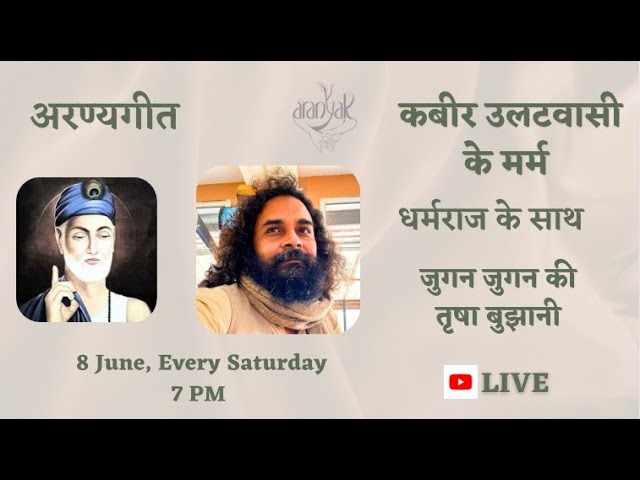 अरण्यगीत

aranyak

कबीर उलटवासी के मर्म

धर्मराज के साथ

जुगन जुगन की तृषा बुझानी

8 June, Every Saturday
7 PM

LIVE